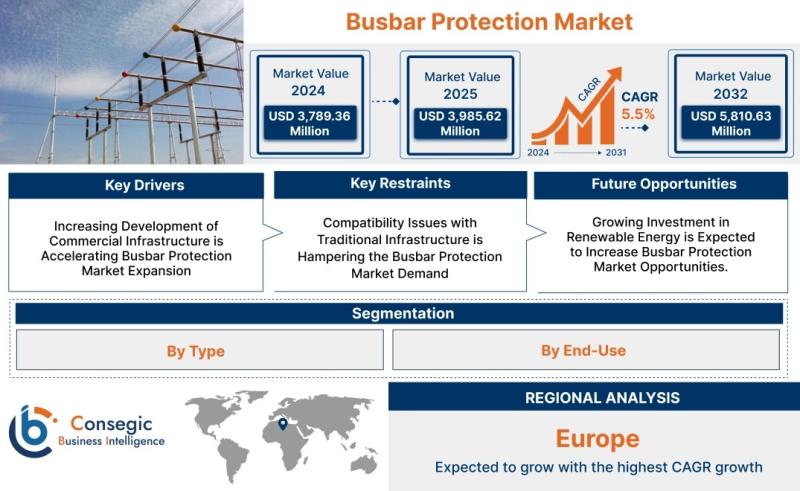 Busbar Protection Market

Market Value 2024
USD 3,789.36 Million

Market Value 2025
USD 3,985.62 Million

CAGR
2024 2031

CAGR 5.5%

Market Value 2032
USD 5,810.63 Million

Key Drivers
Increasing Development of Commercial Infrastructure is Accelerating Busbar Protection Market Expansion

Key Restraints
Compatibility Issues with Traditional Infrastructure is Hampering the Busbar Protection Market Demand

Future Opportunities
Growing Investment in Renewable Energy is Expected to Increase Busbar Protection Market Opportunities.

Segmentation

By Type

By End-Use

Consegic Business Intelligence

REGIONAL ANALYSIS

Europe

Expected to grow with the highest CAGR growth